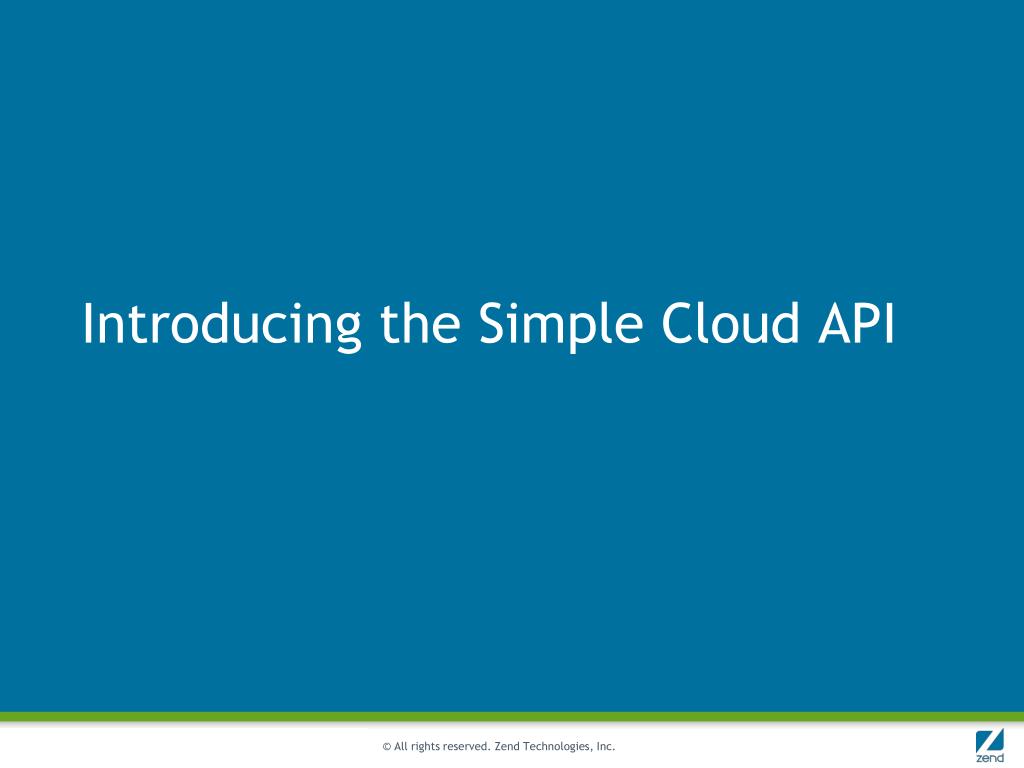 Introducing the Simple Cloud API

© All rights reserved. Zend Technologies, Inc.

zend